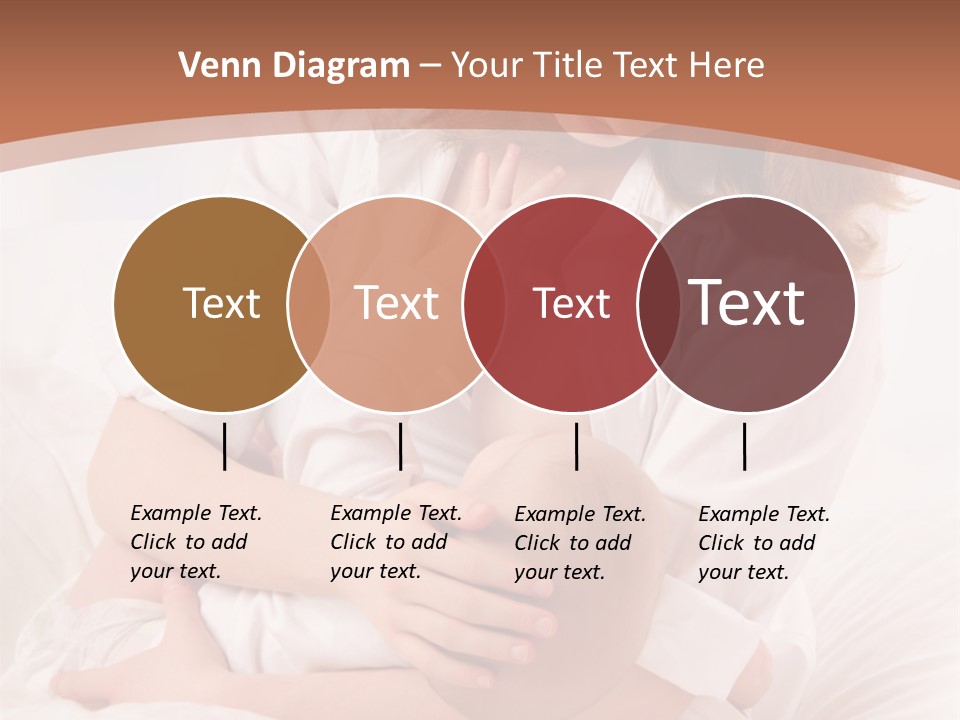 Venn Diagram – Your Title Text Here

Text

Text

Text

Text

Example Text. Click to add your text.

Example Text. Click to add your text.

Example Text. Click to add your text.

Example Text. Click to add your text.